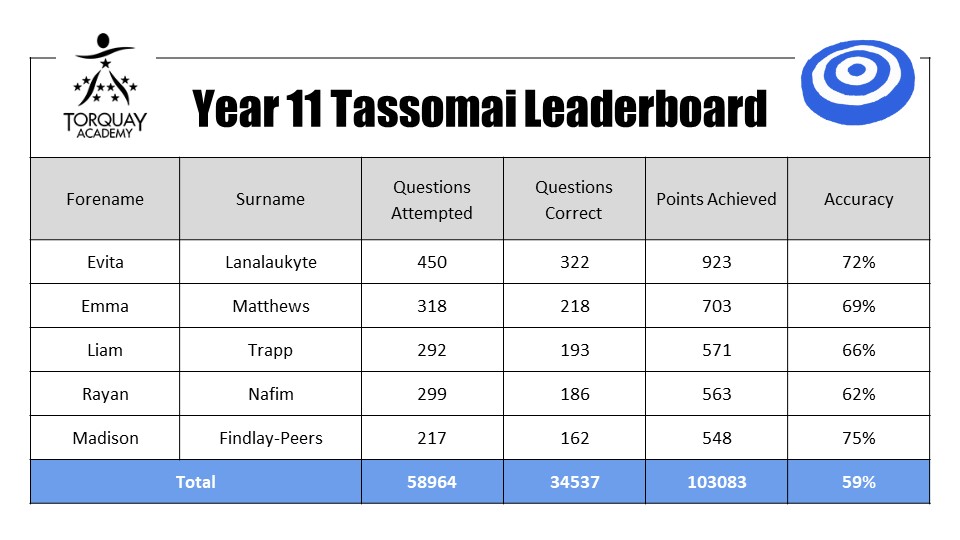 TORQUAY ACADEMY

Year 11 Tassomai Leaderboard

| Forename | Surname | Questions Attempted | Questions Correct | Points Achieved | Accuracy |
|---|---|---|---|---|---|
| Evita | Lanalaukyte | 450 | 322 | 923 | 72% |
| Emma | Matthews | 318 | 218 | 703 | 69% |
| Liam | Trapp | 292 | 193 | 571 | 66% |
| Rayan | Nafim | 299 | 186 | 563 | 62% |
| Madison | Findlay-Peers | 217 | 162 | 548 | 75% |
| Total | | 58964 | 34537 | 103083 | 59% |